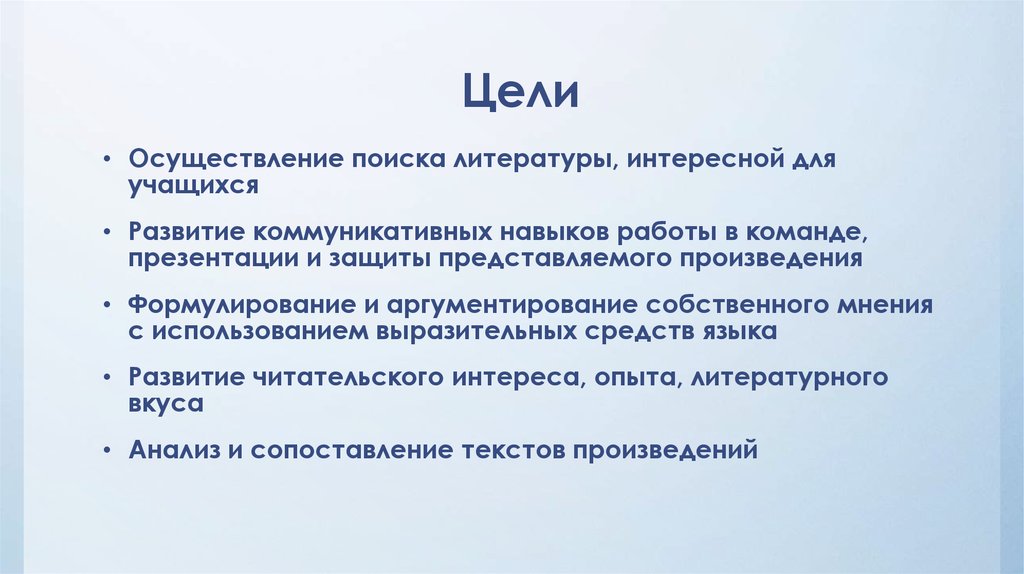 Цели

• Осуществление поиска литературы, интересной для учащихся

• Развитие коммуникативных навыков работы в команде, презентации и защиты представляемого произведения

• Формулирование и аргументирование собственного мнения с использованием выразительных средств языка

• Развитие читательского интереса, опыта, литературного вкуса

• Анализ и сопоставление текстов произведений